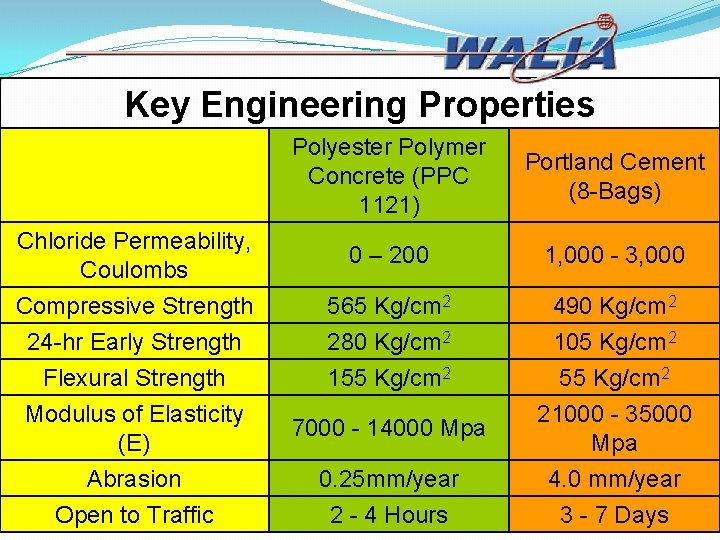 WALIA

Key Engineering Properties

| | Polyester Polymer Concrete (PPC 1121) | Portland Cement (8-Bags) |
|---|---|---|
| Chloride Permeability, Coulombs | 0 – 200 | 1,000 - 3,000 |
| Compressive Strength | 565 Kg/cm$^2$ | 490 Kg/cm$^2$ |
| 24-hr Early Strength | 280 Kg/cm$^2$ | 105 Kg/cm$^2$ |
| Flexural Strength | 155 Kg/cm$^2$ | 55 Kg/cm$^2$ |
| Modulus of Elasticity (E) | 7000 - 14000 Mpa | 21000 - 35000 Mpa |
| Abrasion | 0.25mm/year | 4.0 mm/year |
| Open to Traffic | 2 - 4 Hours | 3 - 7 Days |